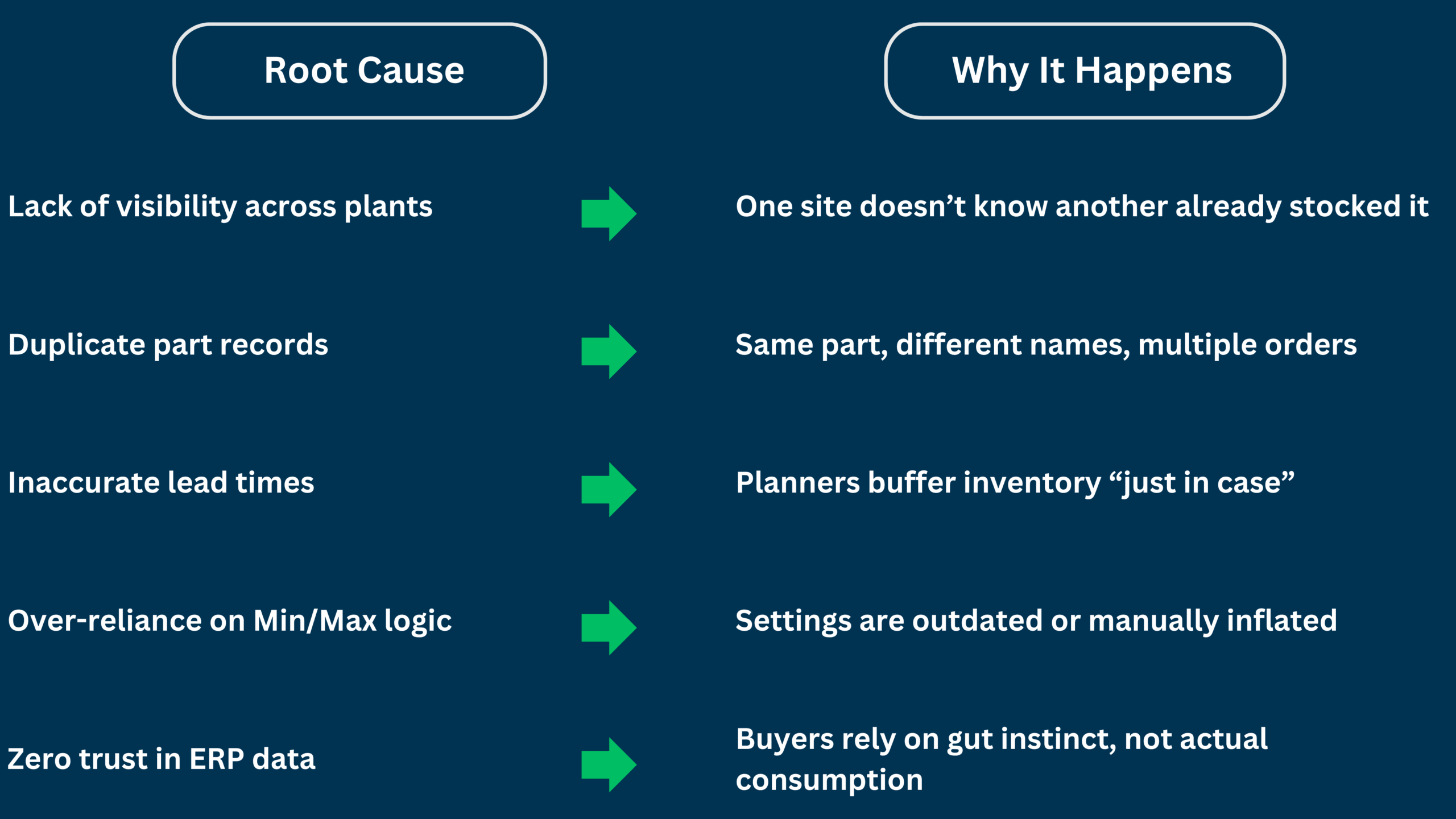 | Root Cause | Why It Happens |
|---|---|
| Lack of visibility across plants | One site doesn’t know another already stocked it |
| Duplicate part records | Same part, different names, multiple orders |
| Inaccurate lead times | Planners buffer inventory “just in case” |
| Over-reliance on Min/Max logic | Settings are outdated or manually inflated |
| Zero trust in ERP data | Buyers rely on gut instinct, not actual consumption |